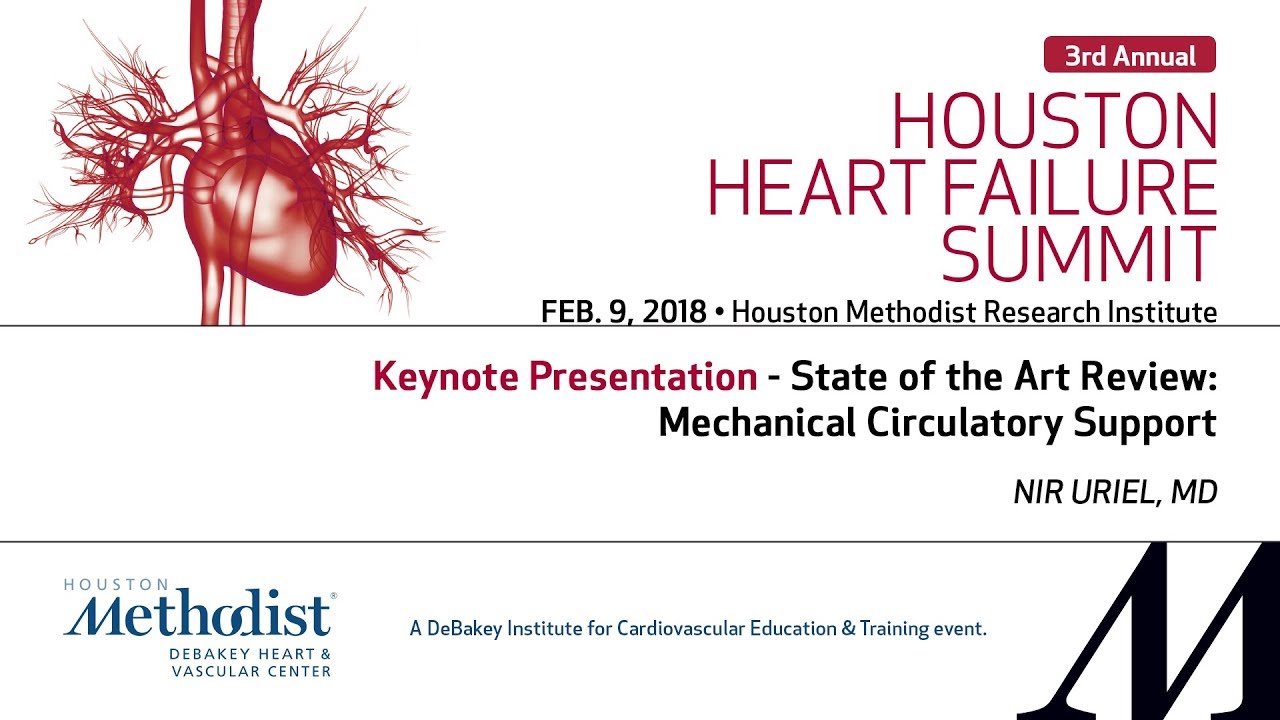 3rd Annual

HOUSTON HEART FAILURE SUMMIT

FEB. 9, 2018 • Houston Methodist Research Institute

Keynote Presentation - State of the Art Review: Mechanical Circulatory Support

NIR URIEL, MD

HOUSTON
Methodist®
DEBAKEY HEART & VASCULAR CENTER

A DeBakey Institute for Cardiovascular Education & Training event.

M